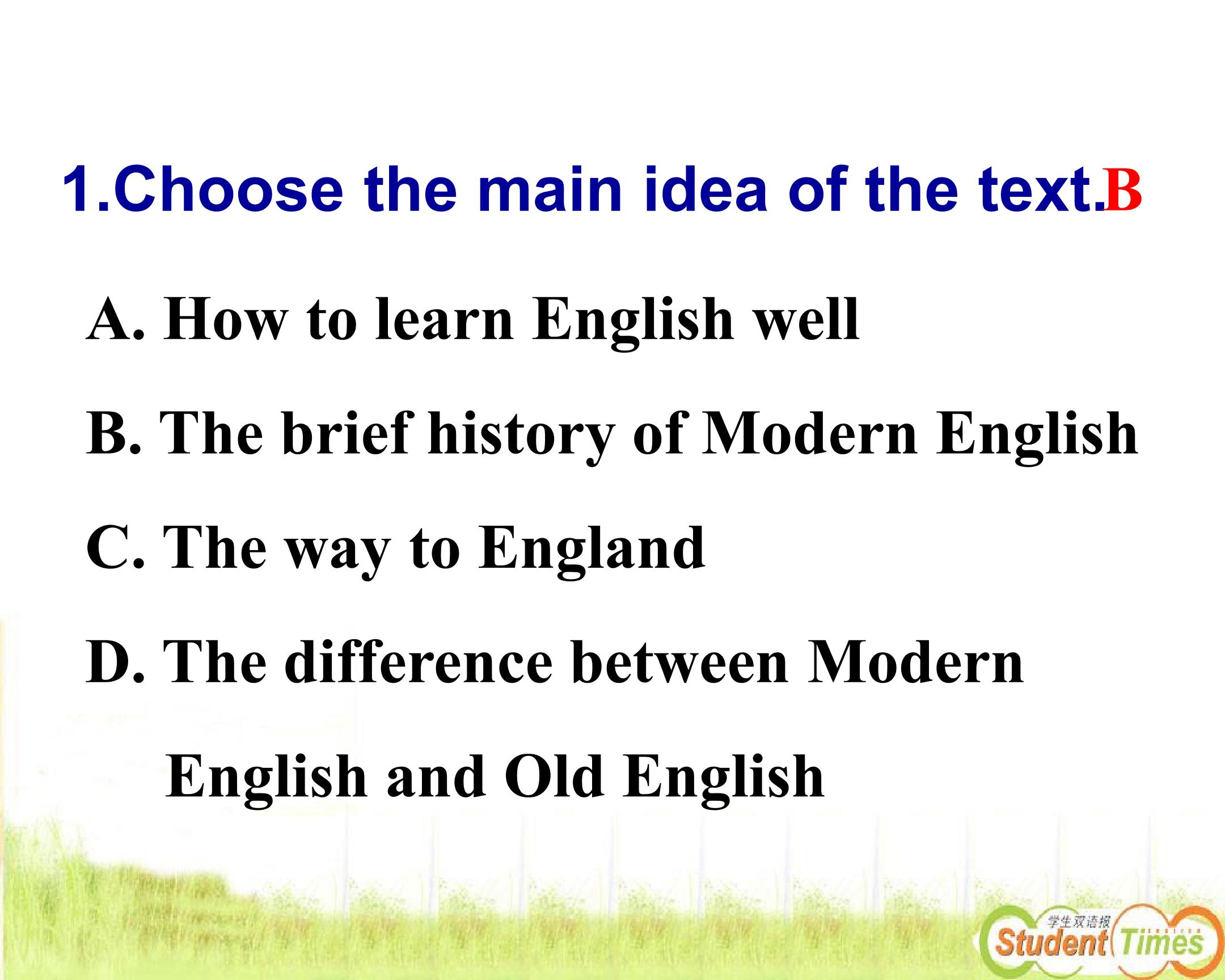 1.Choose the main idea of the text.B

A. How to learn English well

B. The brief history of Modern English

C. The way to England

D. The difference between Modern English and Old English

学生双语报
Student Times